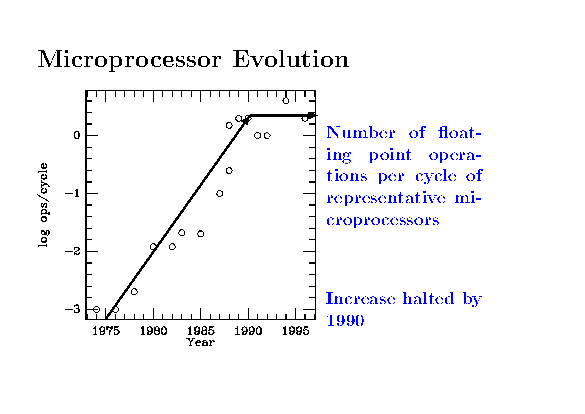 Microprocessor Evolution

log ops/cycle

0

−1

−2

−3

1975 1980 1985 1990 1995

Year

Number of floating point operations per cycle of representative microprocessors

Increase halted by 1990